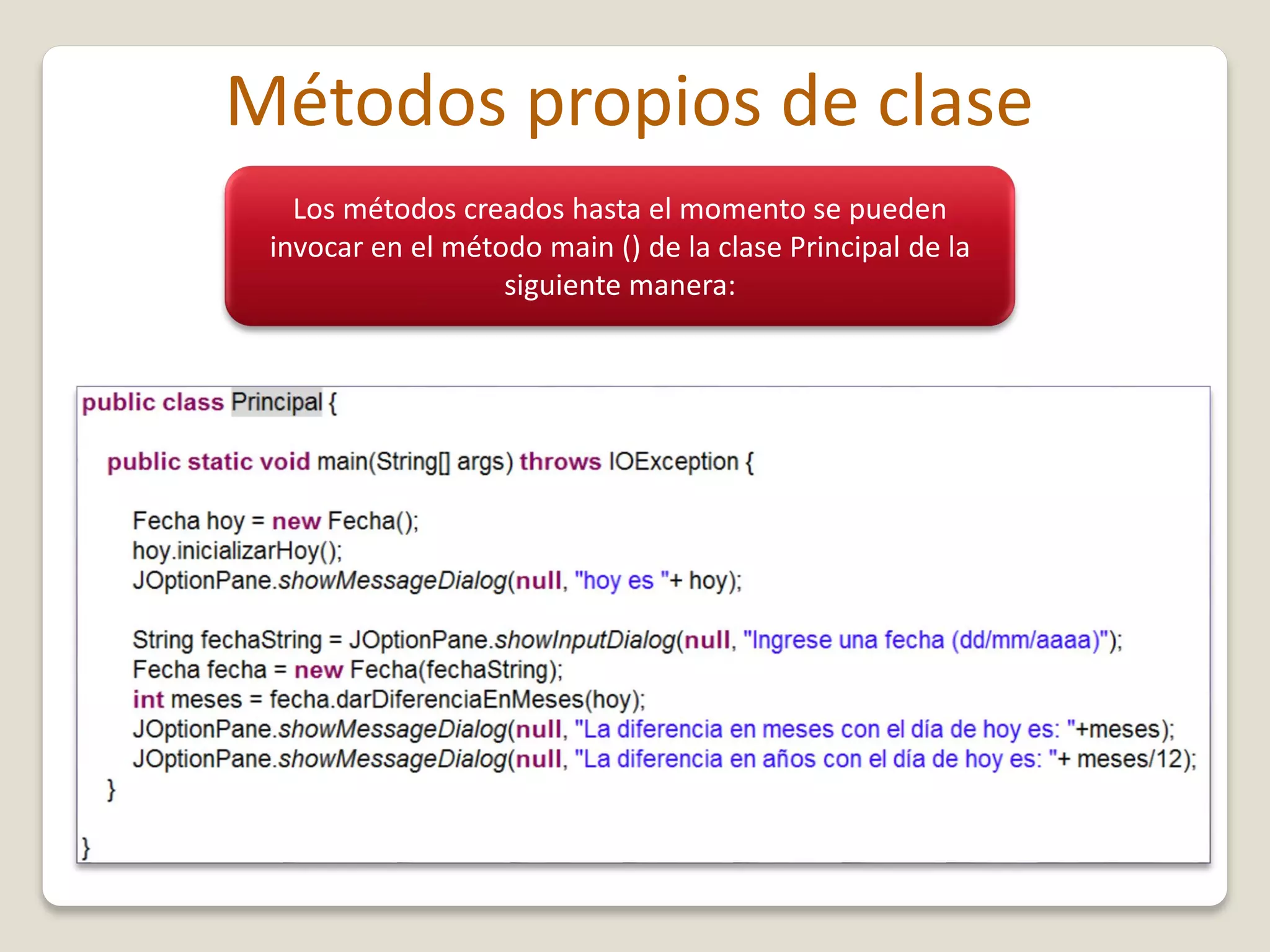 Métodos propios de clase

Los métodos creados hasta el momento se pueden invocar en el método main () de la clase Principal de la siguiente manera:

public class Principal {

public static void main(String[] args) throws IOException {

Fecha hoy = new Fecha();
hoy.inicializarHoy();
JOptionPane.showMessageDialog(null, "hoy es "+ hoy);

String fechaString = JOptionPane.showInputDialog(null, "Ingrese una fecha (dd/mm/aaaa)");
Fecha fecha = new Fecha(fechaString);
int meses = fecha.darDiferenciaEnMeses(hoy);
JOptionPane.showMessageDialog(null, "La diferencia en meses con el día de hoy es: "+meses);
JOptionPane.showMessageDialog(null, "La diferencia en años con el día de hoy es: "+ meses/12);
}

}